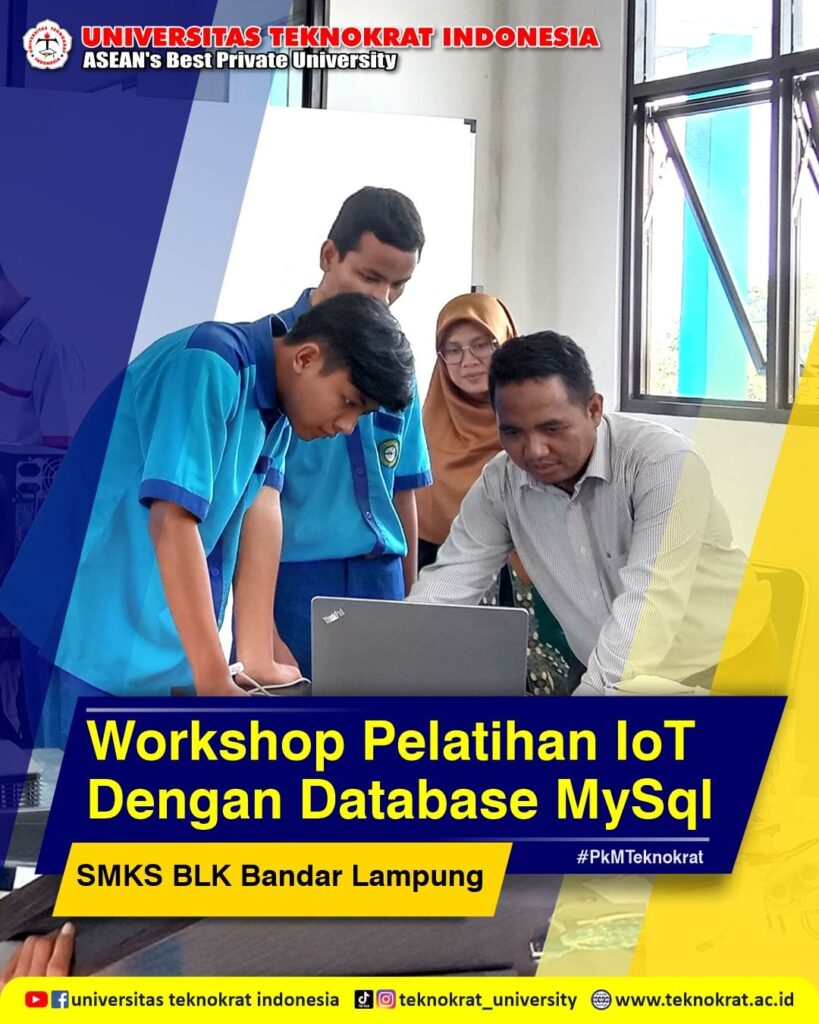 UNIVERSITAS TEKNOKRAT INDONESIA
ASEAN's Best Private University

Workshop Pelatihan IoT Dengan Database MySql

#PkMTeknokrat

SMKS BLK Bandar Lampung

universitas teknokrat indonesia teknokrat_university www.teknokrat.ac.id